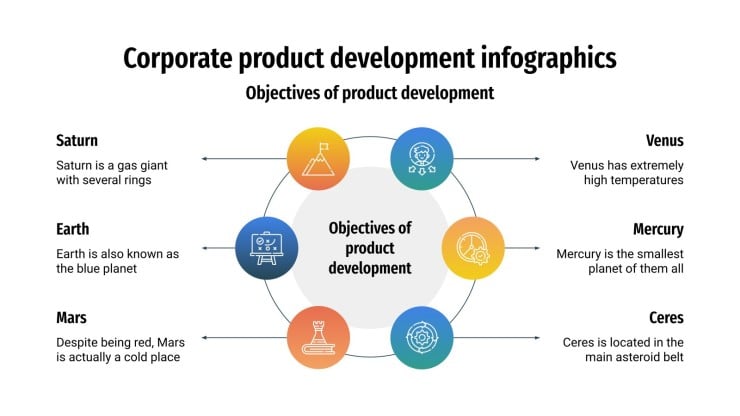 Corporate product development infographics

Objectives of product development

Saturn
Saturn is a gas giant with several rings

Earth
Earth is also known as the blue planet

Mars
Despite being red, Mars is actually a cold place

Objectives of product development

Venus
Venus has extremely high temperatures

Mercury
Mercury is the smallest planet of them all

Ceres
Ceres is located in the main asteroid belt